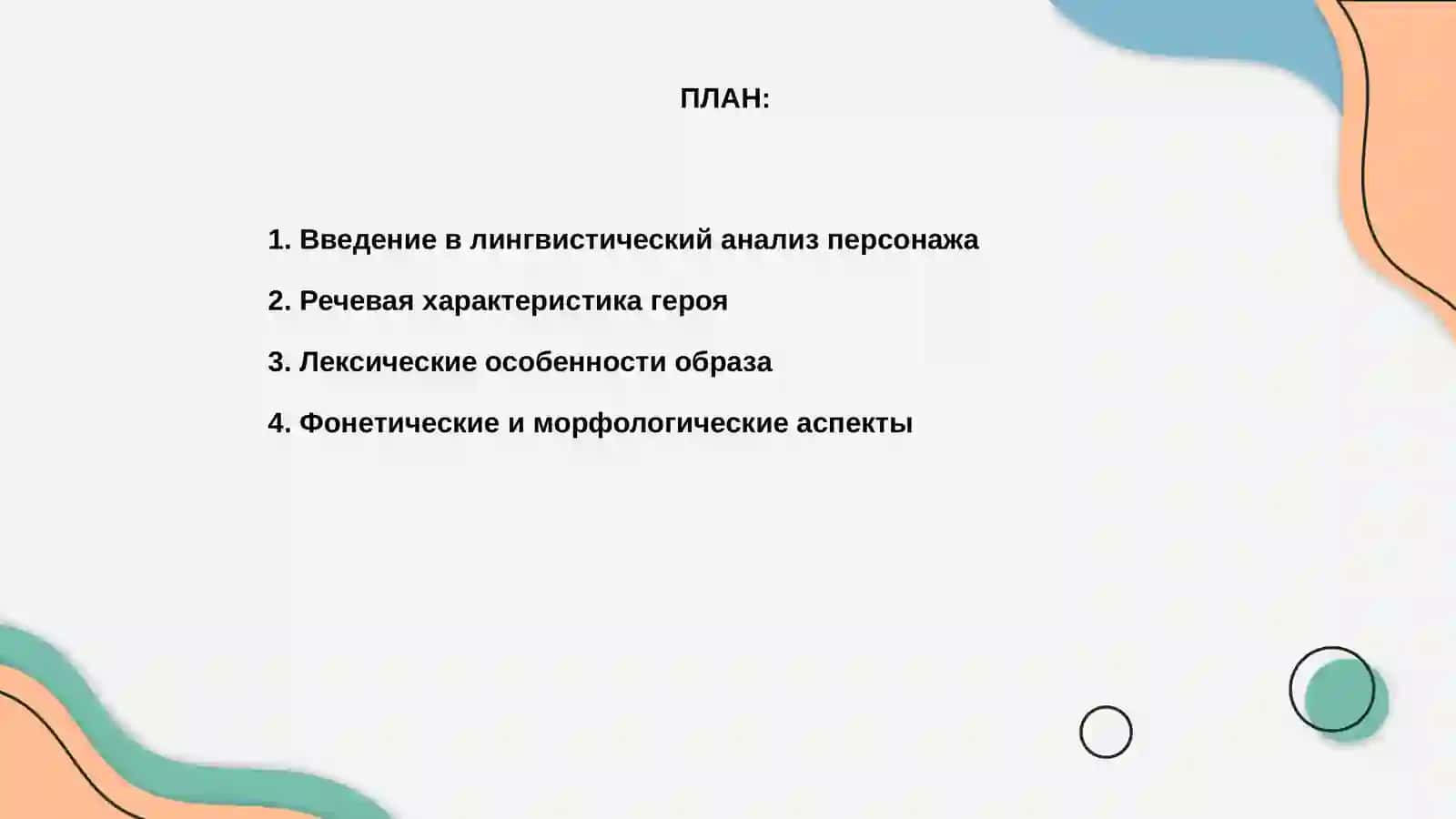 ПЛАН:

1. Введение в лингвистический анализ персонажа

2. Речевая характеристика героя

3. Лексические особенности образа

4. Фонетические и морфологические аспекты